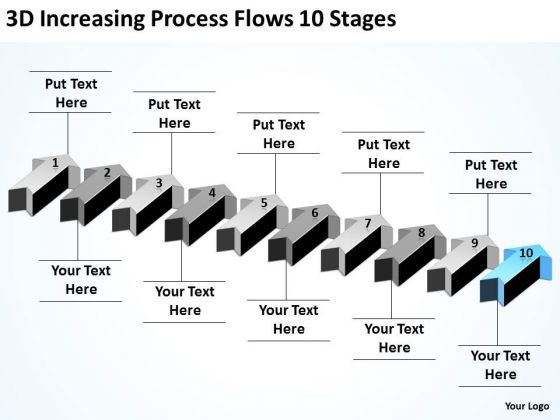 3D Increasing Process Flows 10 Stages

Put Text Here

Put Text Here

Put Text Here

Put Text Here

Put Text Here

1

2

3

4

5

6

7

8

9

10

Your Text Here

Your Text Here

Your Text Here

Your Text Here

Your Text Here

Your Logo